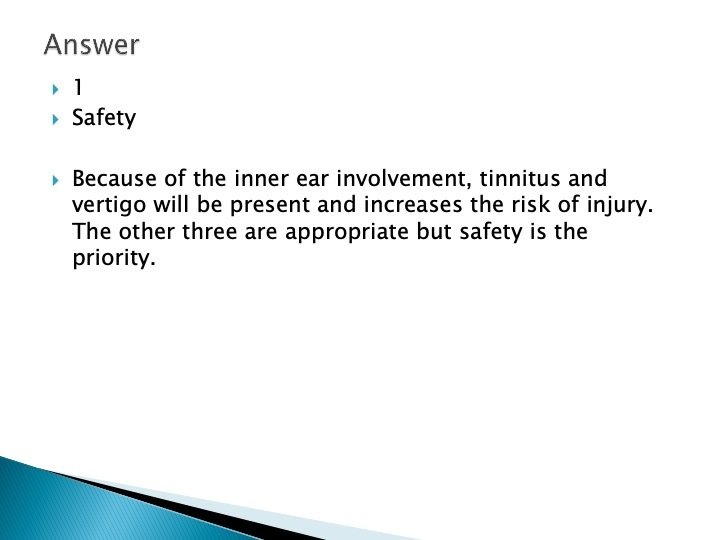 Answer

1
Safety

Because of the inner ear involvement, tinnitus and vertigo will be present and increases the risk of injury. The other three are appropriate but safety is the priority.